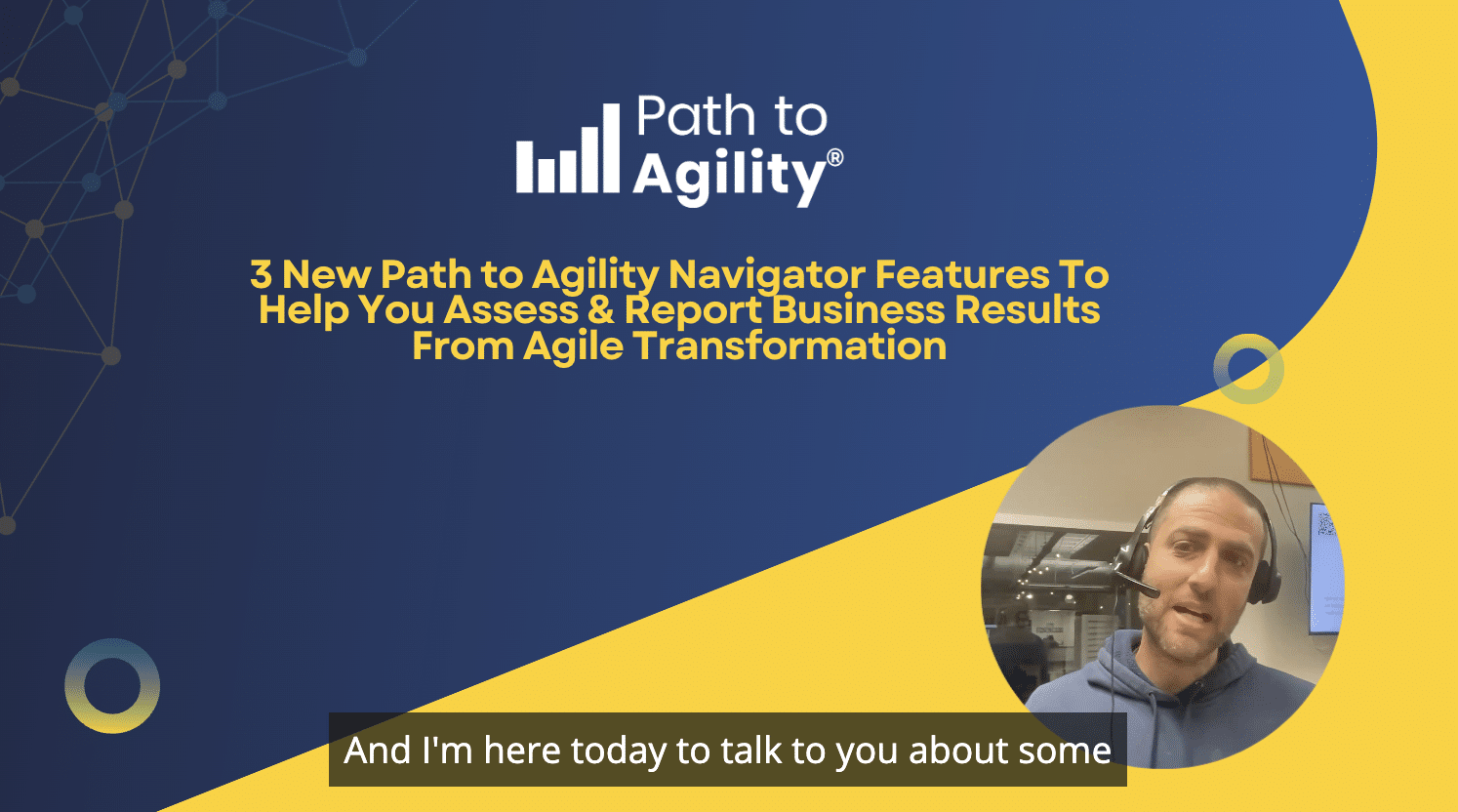 Path to Agility®

3 New Path to Agility Navigator Features To Help You Assess & Report Business Results From Agile Transformation

And I'm here today to talk to you about some